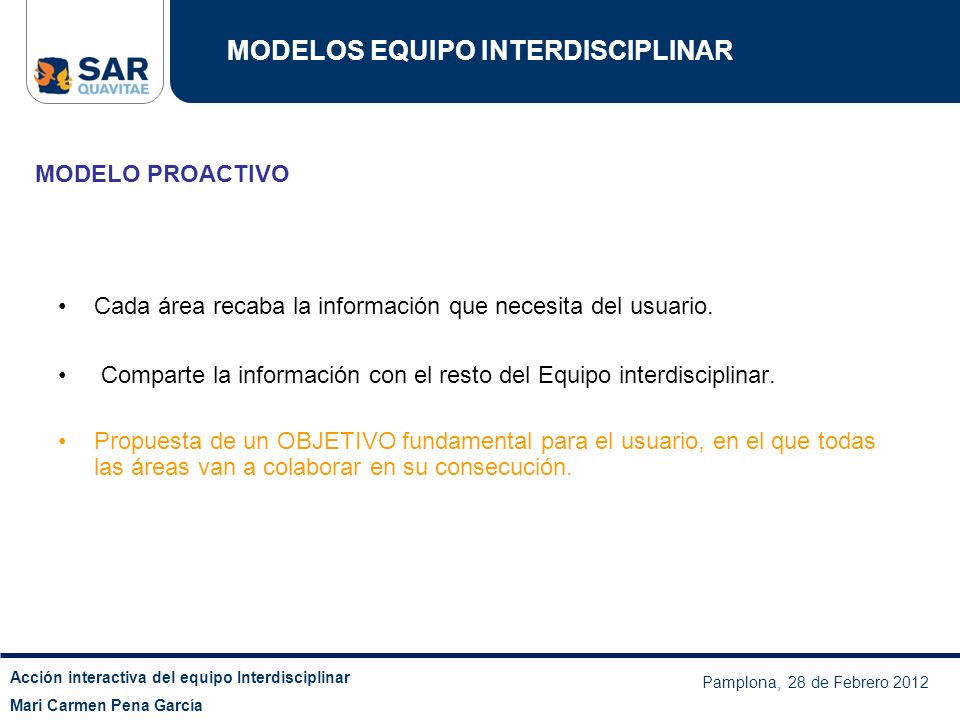 SAR QUAVITAE

MODELOS EQUIPO INTERDISCIPLINAR

MODELO PROACTIVO

• Cada área recaba la información que necesita del usuario.

• Comparte la información con el resto del Equipo interdisciplinar.

• Propuesta de un OBJETIVO fundamental para el usuario, en el que todas las áreas van a colaborar en su consecución.

Acción interactiva del equipo Interdisciplinar
Mari Carmen Pena García

Pamplona, 28 de Febrero 2012